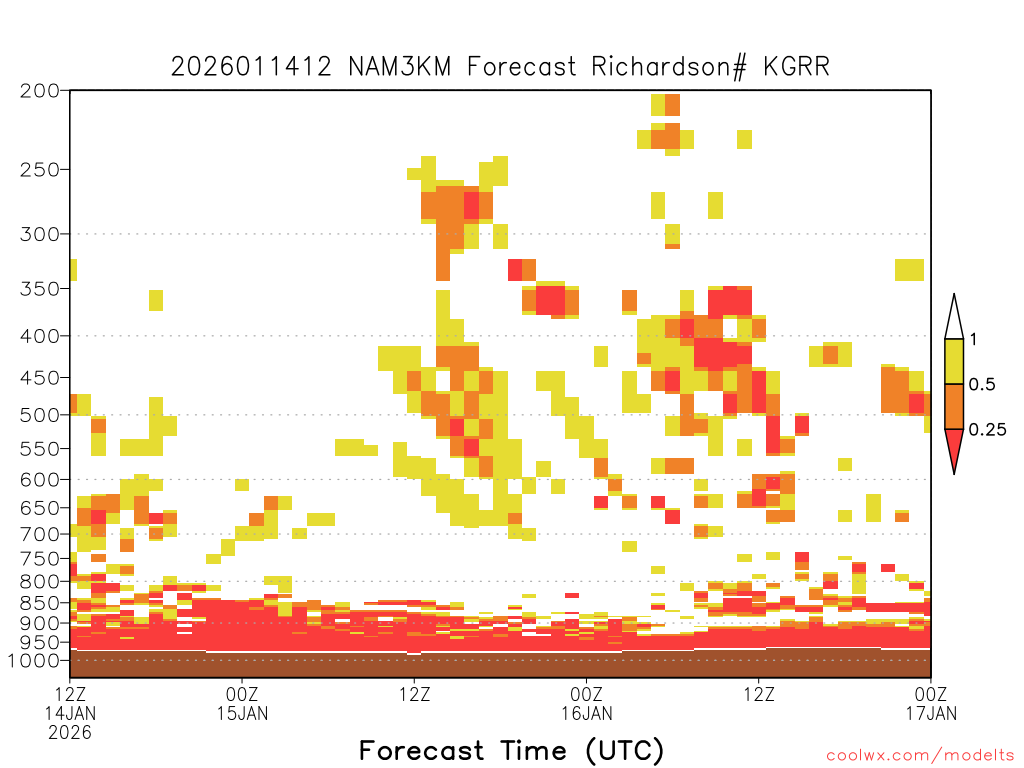 2026011412 NAM3KM Forecast Richardson# KGRR

200
250
300
350
400
450
500
550
600
650
700
750
800
850
900
950
1000

1
0.5
0.25

12Z
14JAN
2026
00Z
15JAN
12Z
00Z
16JAN
12Z
00Z
17JAN

Forecast Time (UTC)

coolwx.com/modelts